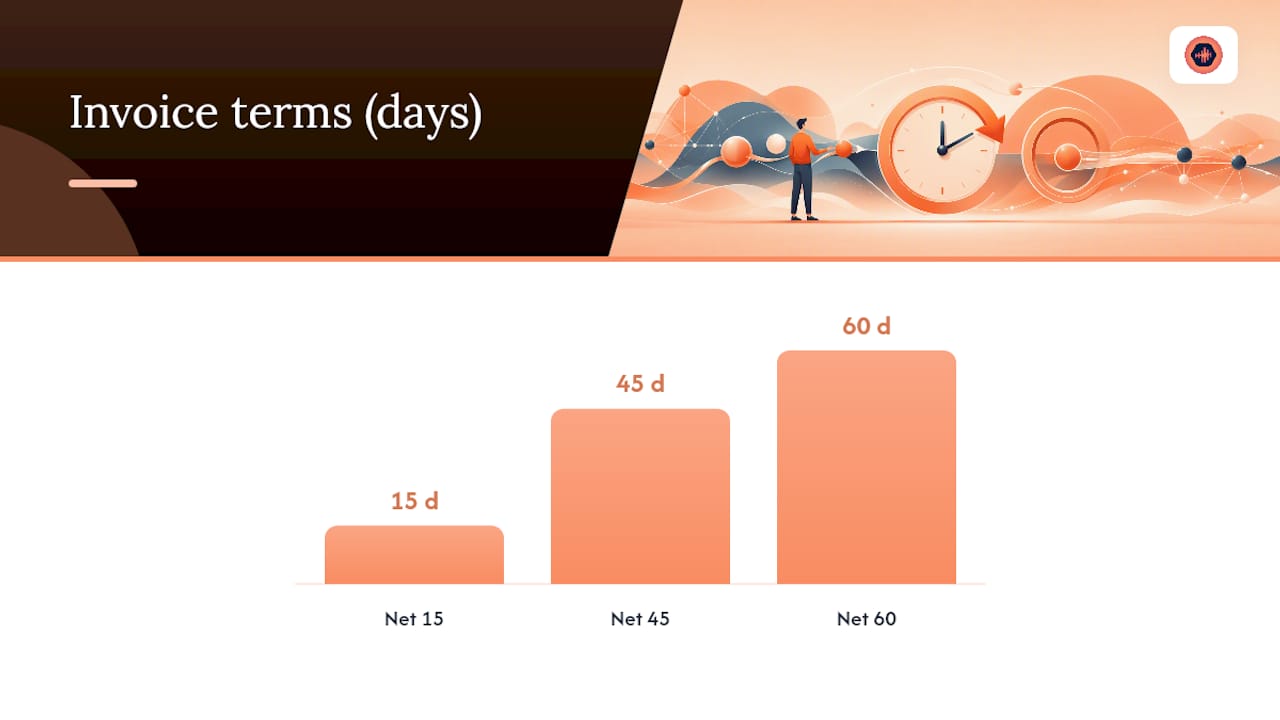 Invoice terms (days)

15 d
45 d
60 d

Net 15
Net 45
Net 60